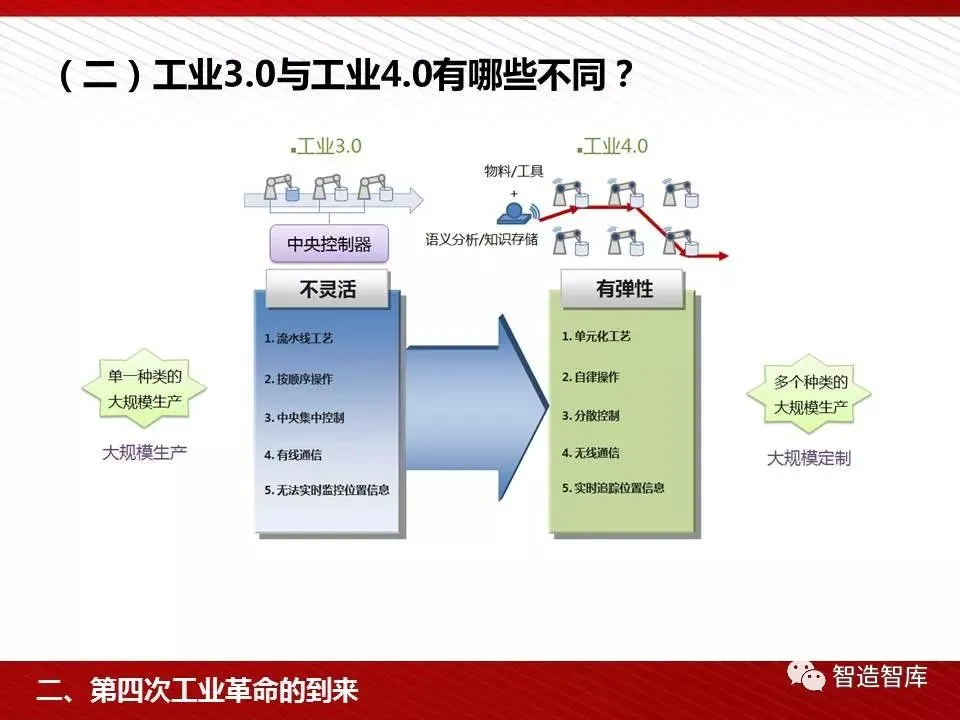 （二）工业3.0与工业4.0有哪些不同？

工业3.0

中央控制器

不灵活

1. 流水线工艺

2. 按顺序操作

3. 中央集中控制

4. 有线通信

5. 无法实时监控位置信息

单一种类的大规模生产

大规模生产

工业4.0

物料/工具
+

语义分析/知识存储

有弹性

1. 单元化工艺

2. 自律操作

3. 分散控制

4. 无线通信

5. 实时追踪位置信息

多个种类的大规模生产

大规模定制

二、第四次工业革命的到来

智造智库